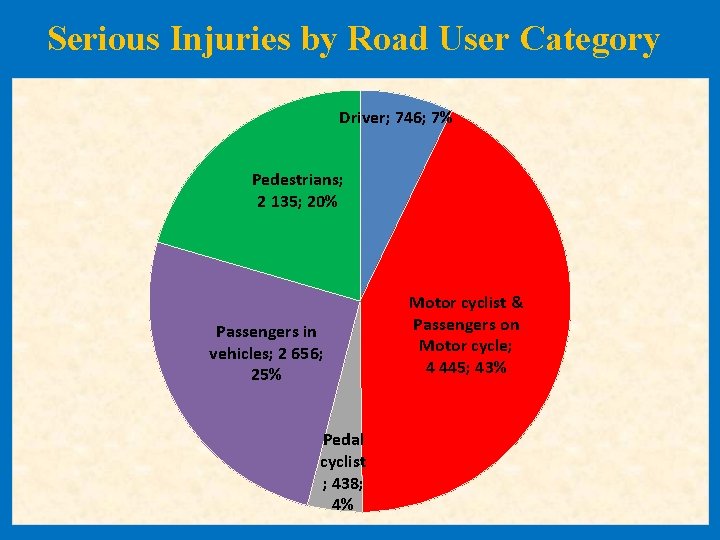 Serious Injuries by Road User Category

Driver; 746; 7%

Motor cyclist & Passengers on Motor cycle; 4 445; 43%

Pedal cyclist ; 438; 4%

Passengers in vehicles; 2 656; 25%

Pedestrians; 2 135; 20%